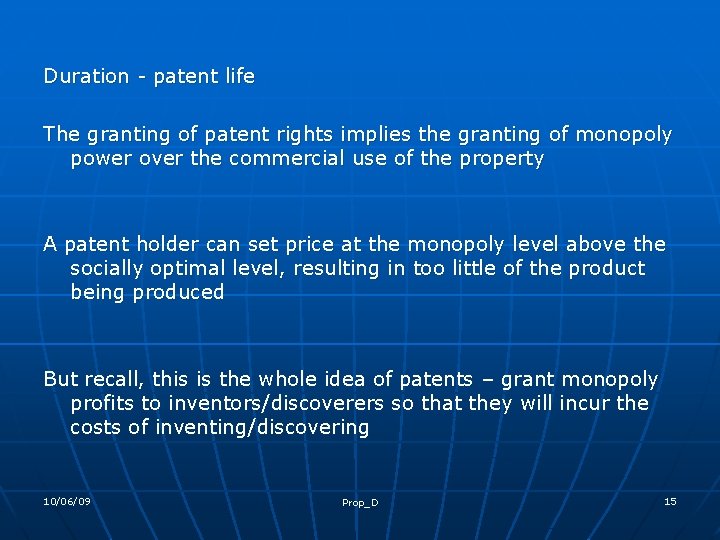 Duration - patent life

The granting of patent rights implies the granting of monopoly power over the commercial use of the property

A patent holder can set price at the monopoly level above the socially optimal level, resulting in too little of the product being produced

But recall, this is the whole idea of patents – grant monopoly profits to inventors/discoverers so that they will incur the costs of inventing/discovering

10/06/09

Prop_D

15